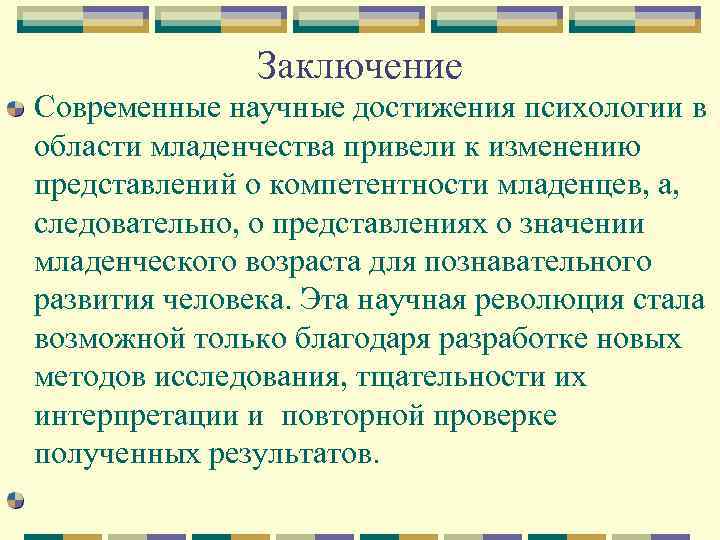 Заключение

Современные научные достижения психологии в области младенчества привели к изменению представлений о компетентности младенцев, а, следовательно, о представлениях о значении младенческого возраста для познавательного развития человека. Эта научная революция стала возможной только благодаря разработке новых методов исследования, тщательности их интерпретации и  повторной проверке полученных результатов.